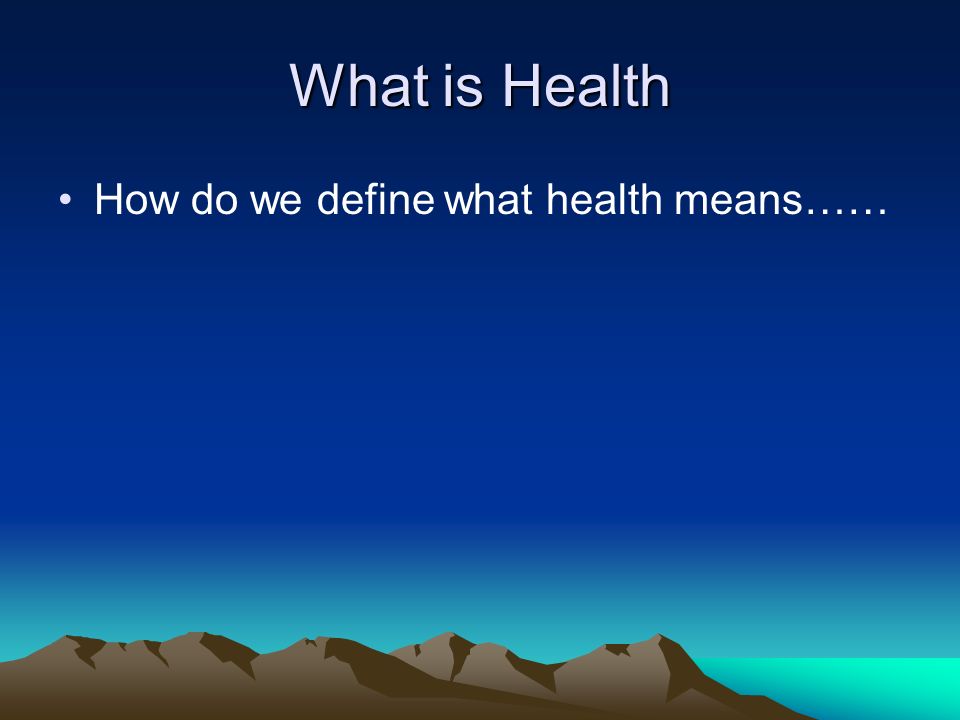 What is Health

• How do we define what health means……